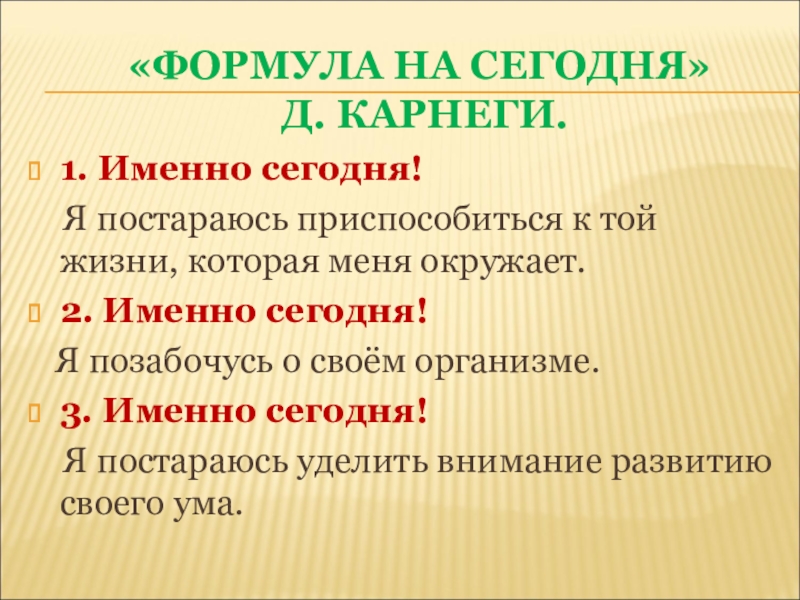 «ФОРМУЛА НА СЕГОДНЯ»
Д. КАРНЕГИ.

1. Именно сегодня!

Я постараюсь приспособиться к той жизни, которая меня окружает.

2. Именно сегодня!

Я позабочусь о своём организме.

3. Именно сегодня!

Я постараюсь уделить внимание развитию своего ума.